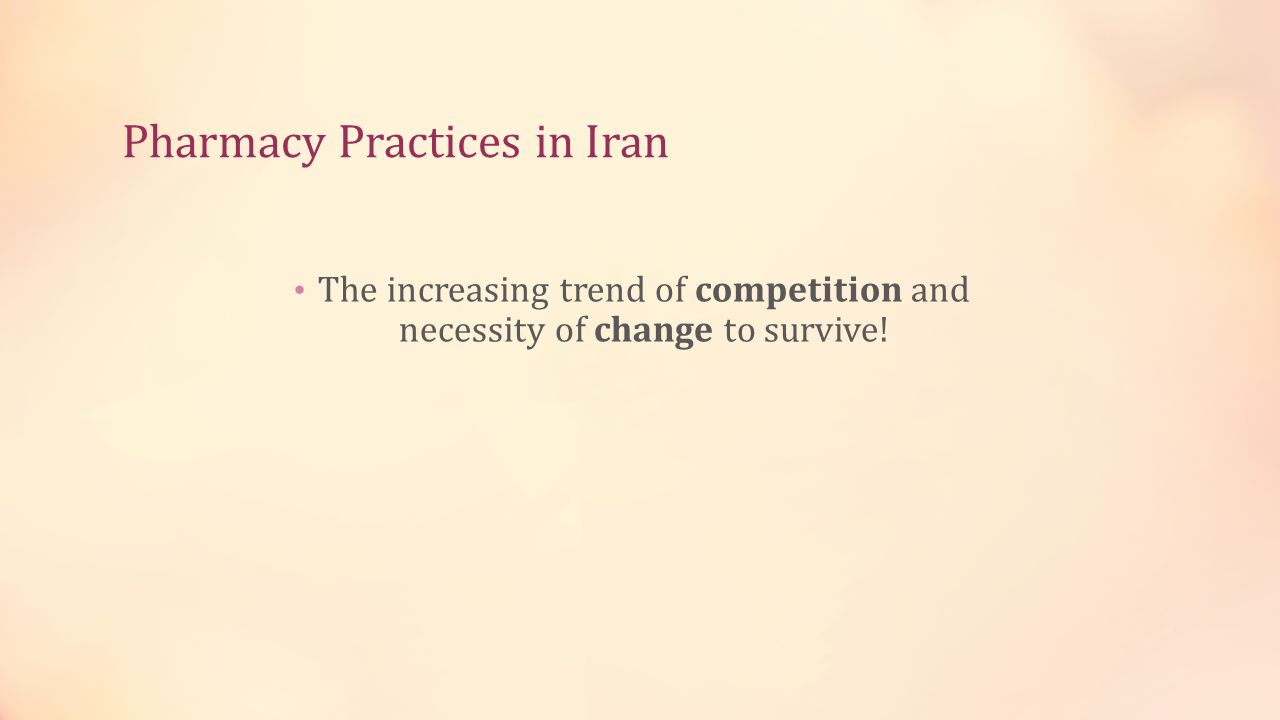 Pharmacy Practices in Iran

• The increasing trend of competition and necessity of change to survive!